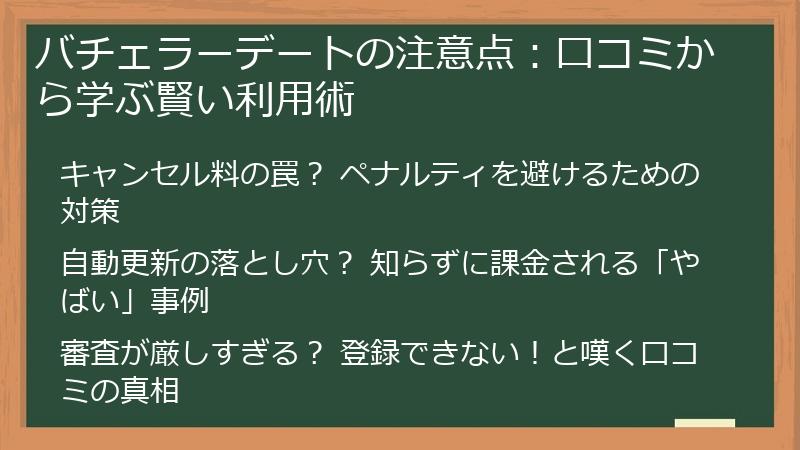 バチェラーデートの注意点：口コミから学ぶ賢い利用術

キャンセル料の罠？ ペナルティを避けるための対策

自動更新の落とし穴？ 知らずに課金される「やばい」事例

審査が厳しすぎる？ 登録できない！と嘆く口コミの真相